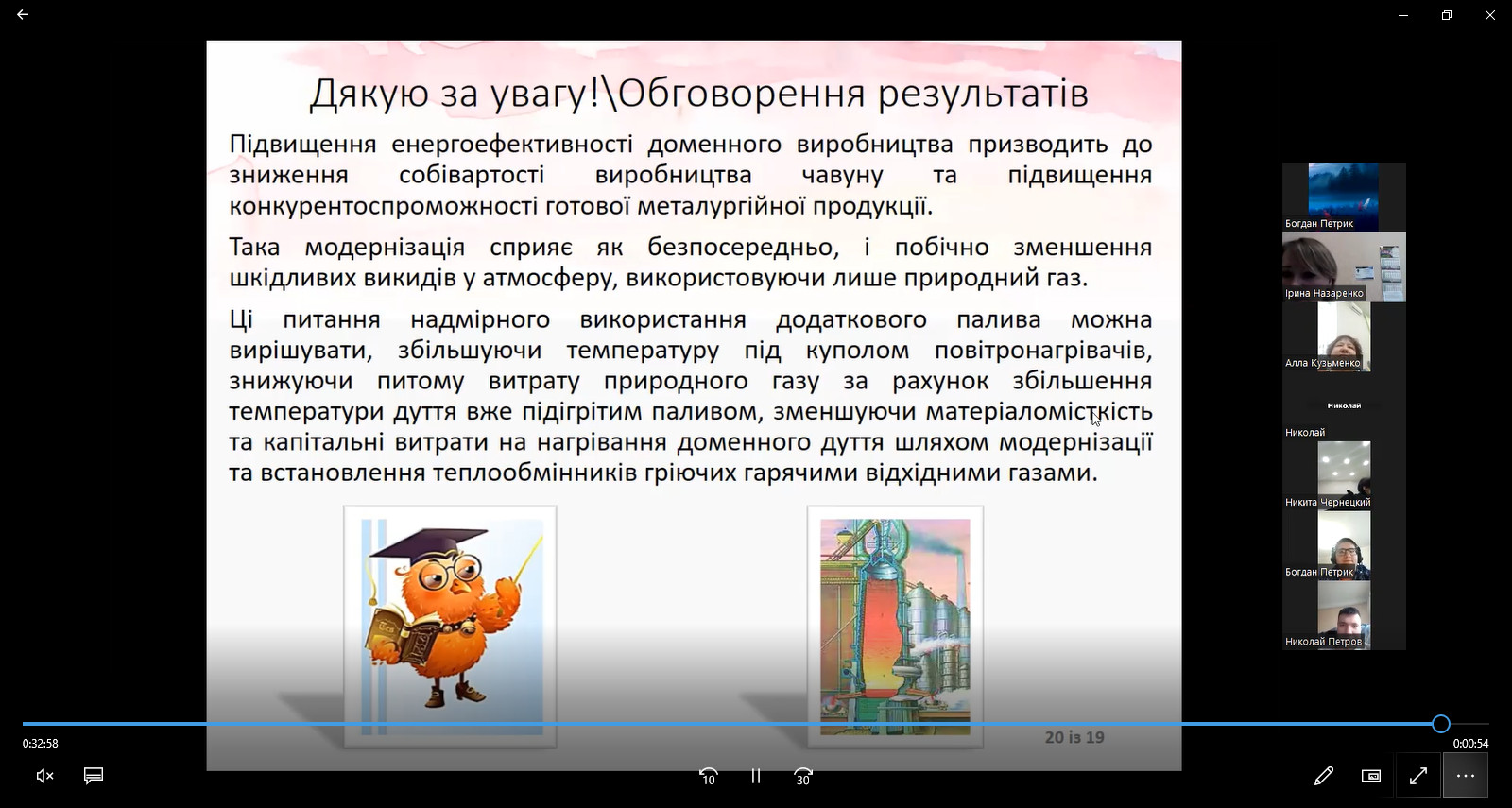 Дякую за увагу!\Обговорення результатів

Підвищення енергоефективності доменного виробництва призводить до зниження собівартості виробництва чавуну та підвищення конкурентоспроможності готової металургійної продукції.

Така модернізація сприяє як безпосередньо, і побічно зменшення шкідливих викидів у атмосферу, використовуючи лише природний газ.

Ці питання надмірного використання додаткового палива можна вирішувати, збільшуючи температуру під куполом повітронагрівачів, знижуючи питому витрату природного газу за рахунок збільшення температури дуття вже підігрітим паливом, зменшуючи матеріаломісткість та капітальні витрати на нагрівання доменного дуття шляхом модернізації та встановлення теплообмінників гріючих гарячими відхідними газами.

20 із 19

Богдан Петрик
Ірина Назаренко
Алла Кузьменко
Николай
Николай
Никита Чернецкий
Богдан Петрик
Николай Петров

0:32:58
0:00:54
10
30